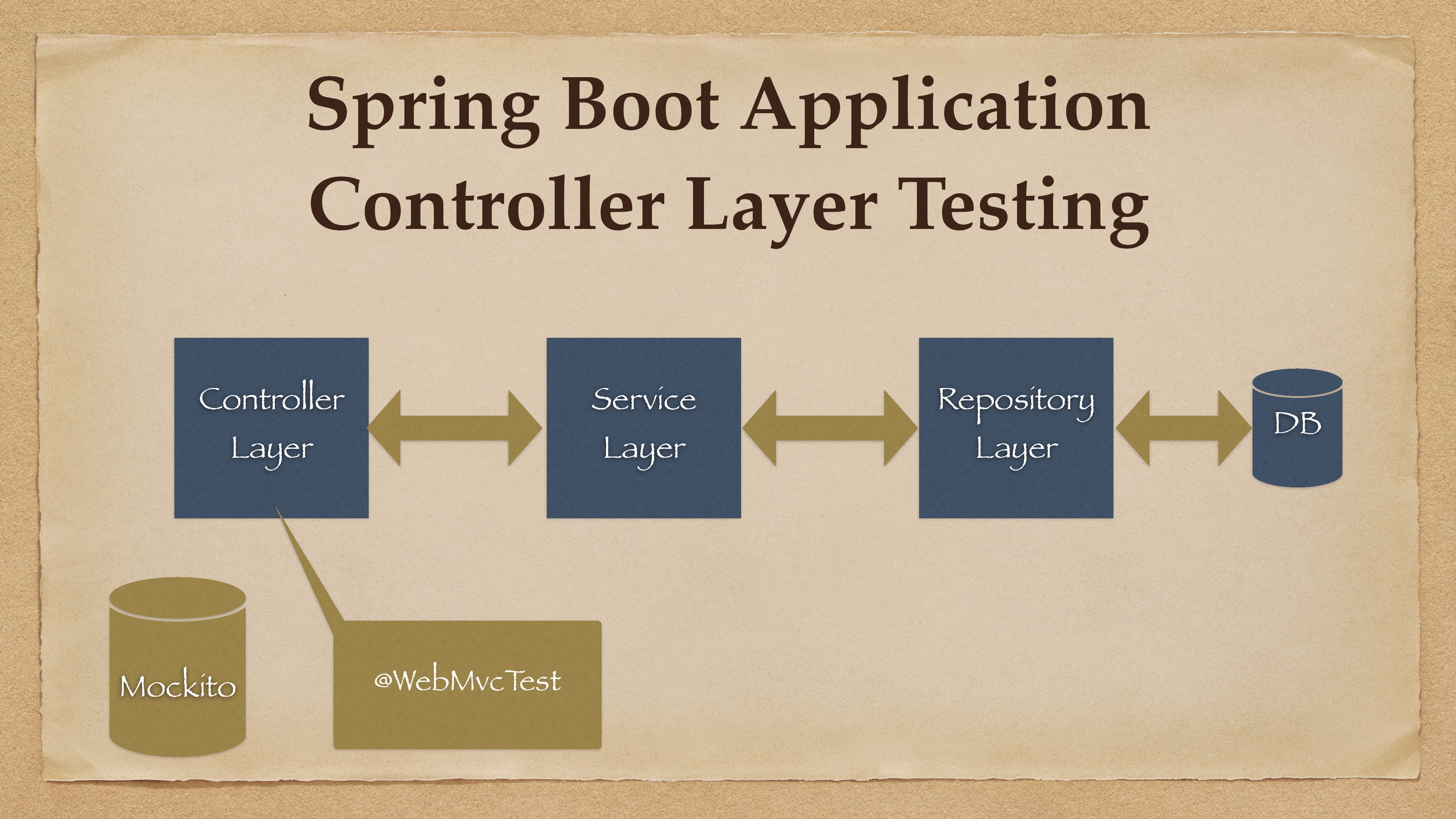 Spring Boot Application
Controller Layer Testing

Controller Layer

Service Layer

Repository Layer

DB

Mockito

@WebMvcTest